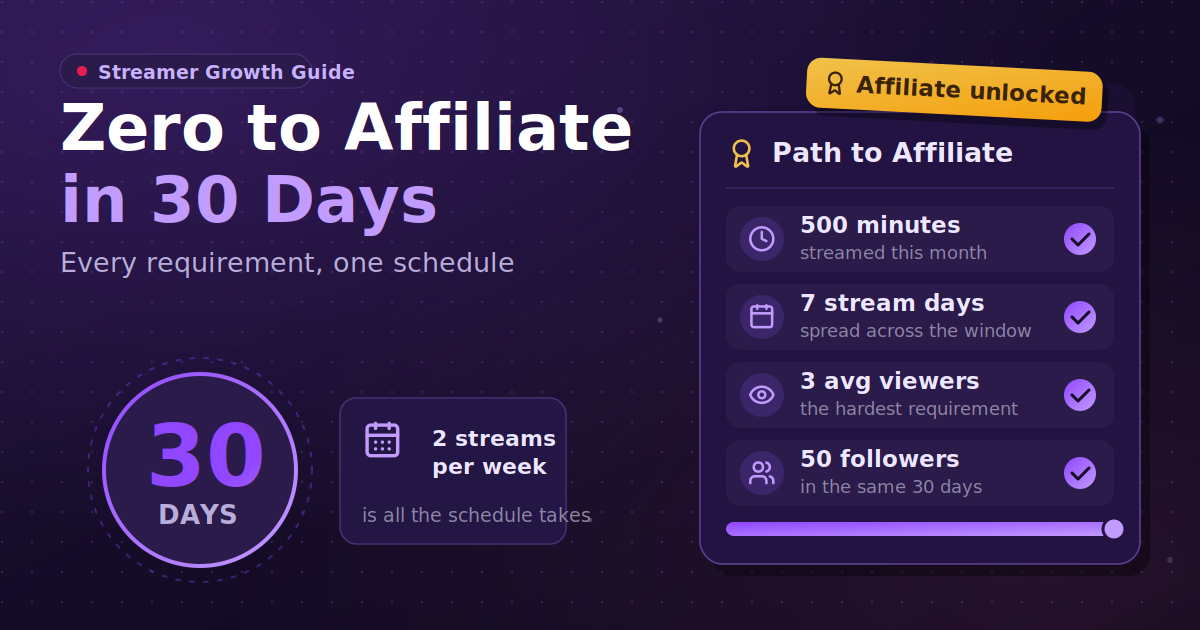 Streamer Growth Guide

Zero to Affiliate in 30 Days

Every requirement, one schedule

30 DAYS

2 streams per week

is all the schedule takes

Affiliate unlocked

Path to Affiliate

500 minutes
streamed this month

7 stream days
spread across the window

3 avg viewers
the hardest requirement

50 followers
in the same 30 days